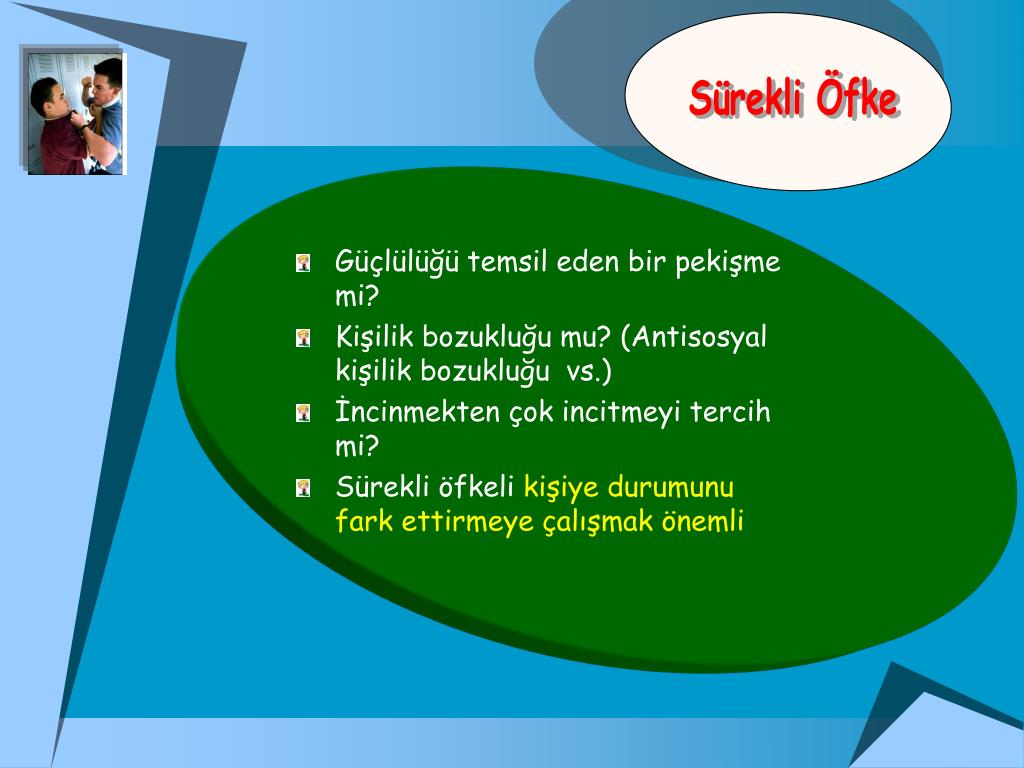 Sürekli Öfke

Güçlülüğü temsil eden bir pekişme mi?

Kişilik bozukluğu mu? (Antisosyal kişilik bozukluğu vs.)

İncinmekten çok incitmeyi tercih mi?

Sürekli öfkeli kişiye durumunu fark ettirmeye çalışmak önemli